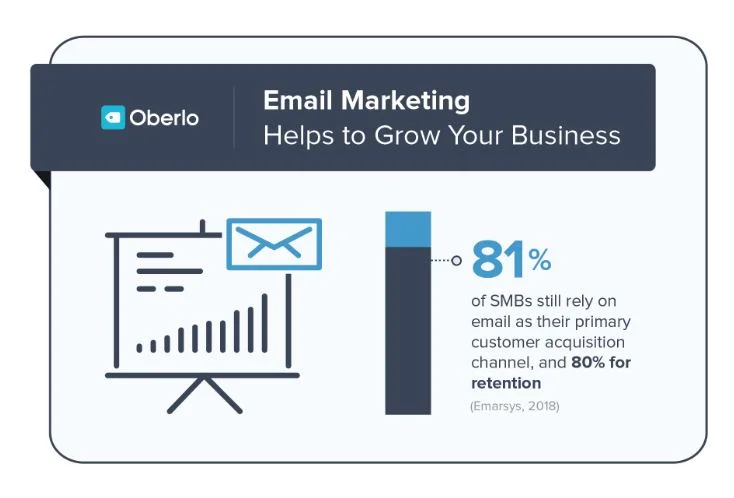 Oberlo

Email Marketing
Helps to Grow Your Business

81%
of SMBs still rely on email as their primary customer acquisition channel, and 80% for retention

(Emarsys, 2018)